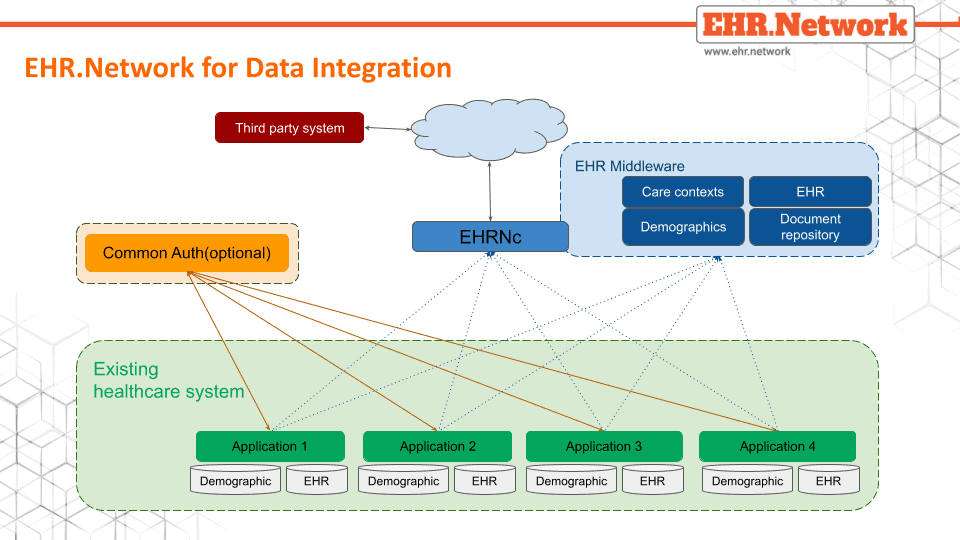 EHR.Network
www.ehr.network

EHR.Network for Data Integration

Third party system

EHR Middleware

Care contexts

EHR

Demographics

Document repository

EHRNc

Common Auth(optional)

Existing healthcare system

Application 1

Demographic

EHR

Application 2

Demographic

EHR

Application 3

Demographic

EHR

Application 4

Demographic

EHR